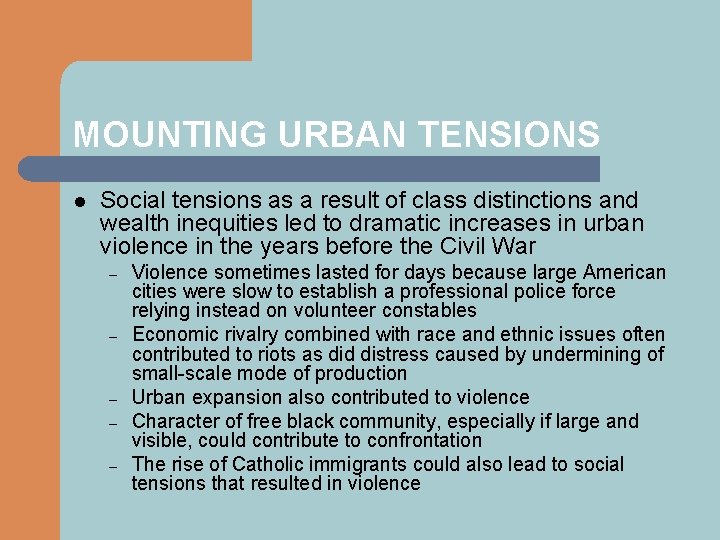 MOUNTING URBAN TENSIONS

● Social tensions as a result of class distinctions and wealth inequities led to dramatic increases in urban violence in the years before the Civil War

– Violence sometimes lasted for days because large American cities were slow to establish a professional police force relying instead on volunteer constables

– Economic rivalry combined with race and ethnic issues often contributed to riots as did distress caused by undermining of small-scale mode of production

– Urban expansion also contributed to violence

– Character of free black community, especially if large and visible, could contribute to confrontation

– The rise of Catholic immigrants could also lead to social tensions that resulted in violence